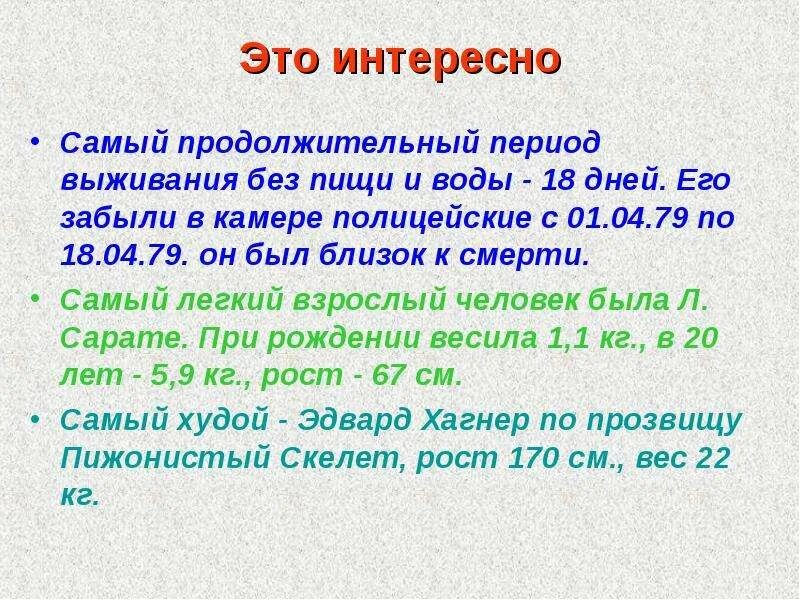 Это интересно

• Самый продолжительный период выживания без пищи и воды - 18 дней. Его забыли в камере полицейские с 01.04.79 по 18.04.79. он был близок к смерти.

• Самый легкий взрослый человек была Л. Сарате. При рождении весила 1,1 кг., в 20 лет - 5,9 кг., рост - 67 см.

• Самый худой - Эдвард Хагнер по прозвищу Пижонистый Скелет, рост 170 см., вес 22 кг.